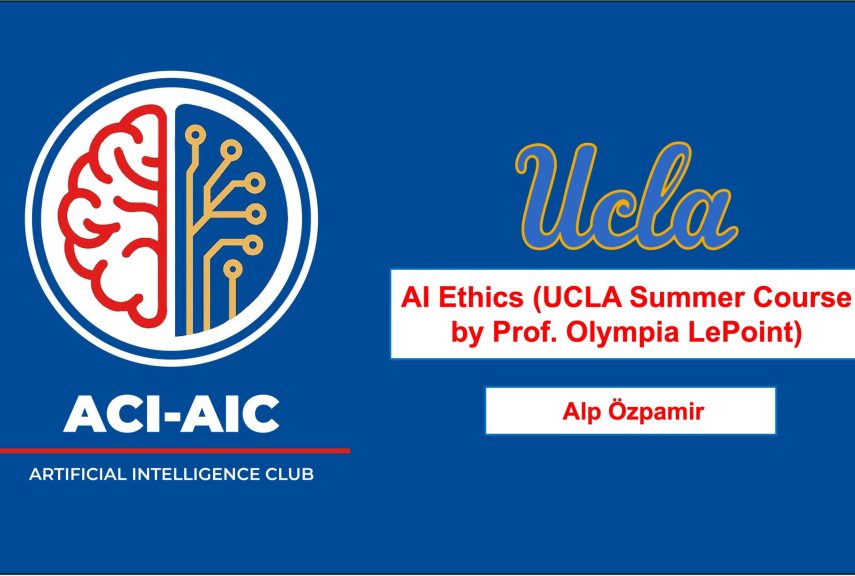 ACI-AIC

ARTIFICIAL INTELLIGENCE CLUB

Ucla

AI Ethics (UCLA Summer Course by Prof. Olympia LePoint)

Alp Özpamir